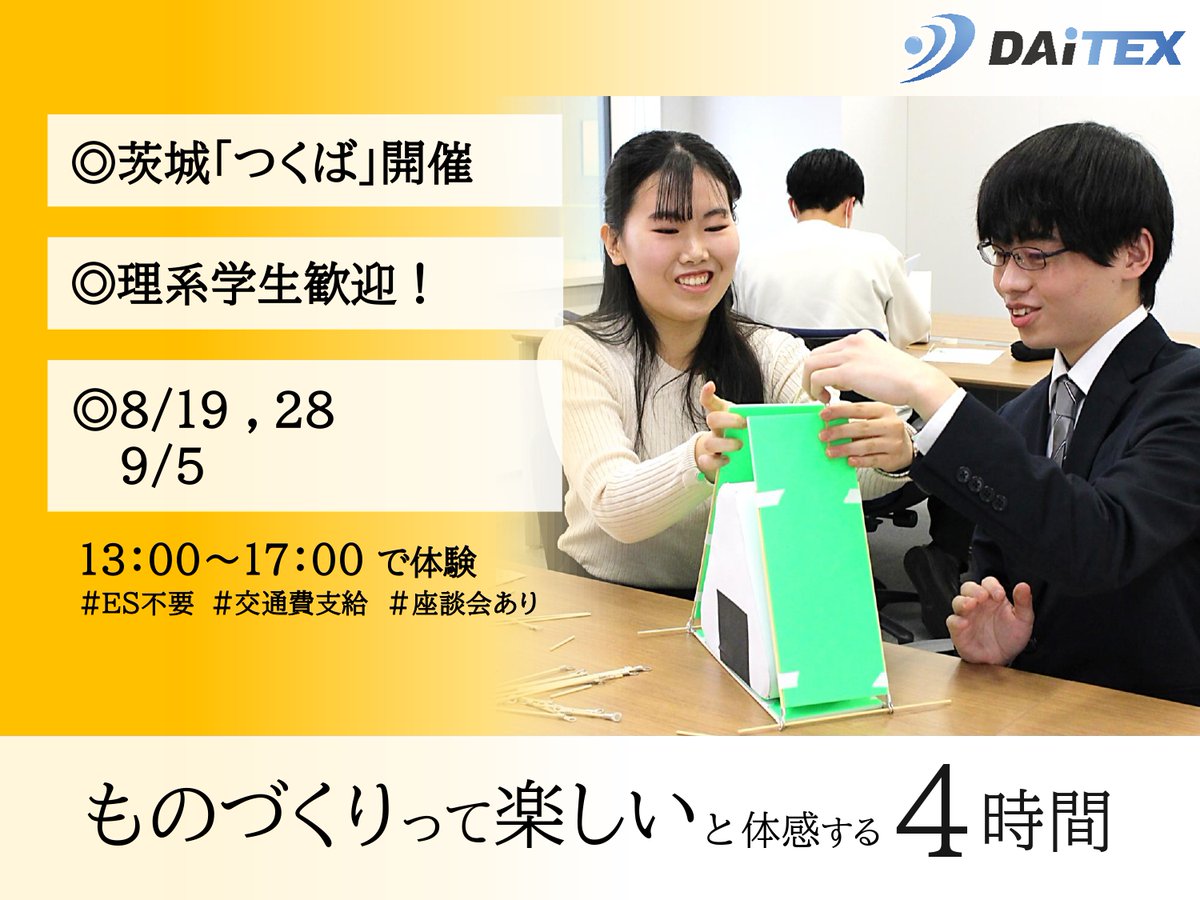 DAiTEX

◎茨城「つくば」開催

◎理系学生歓迎！

◎8/19 , 28
9/5

13：00～17：00 で体験
#ES不要 #交通費支給 #座談会あり

ものづくりって楽しいと体感する4時間